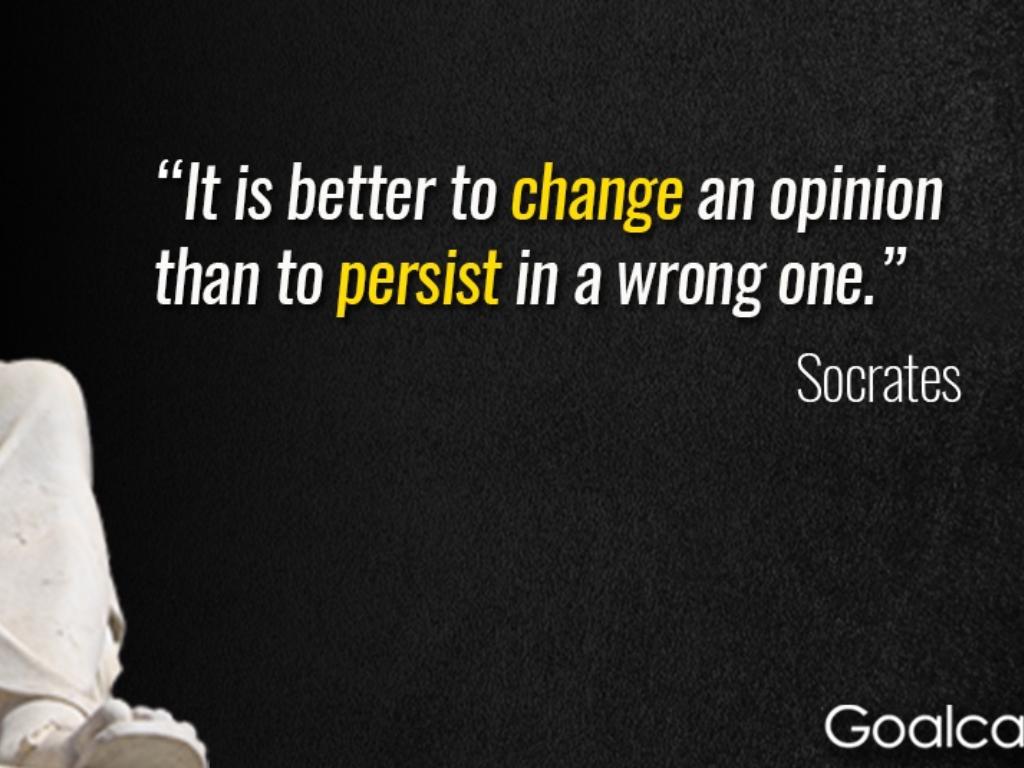 “It is better to change an opinion than to persist in a wrong one.”

Socrates

Goalca